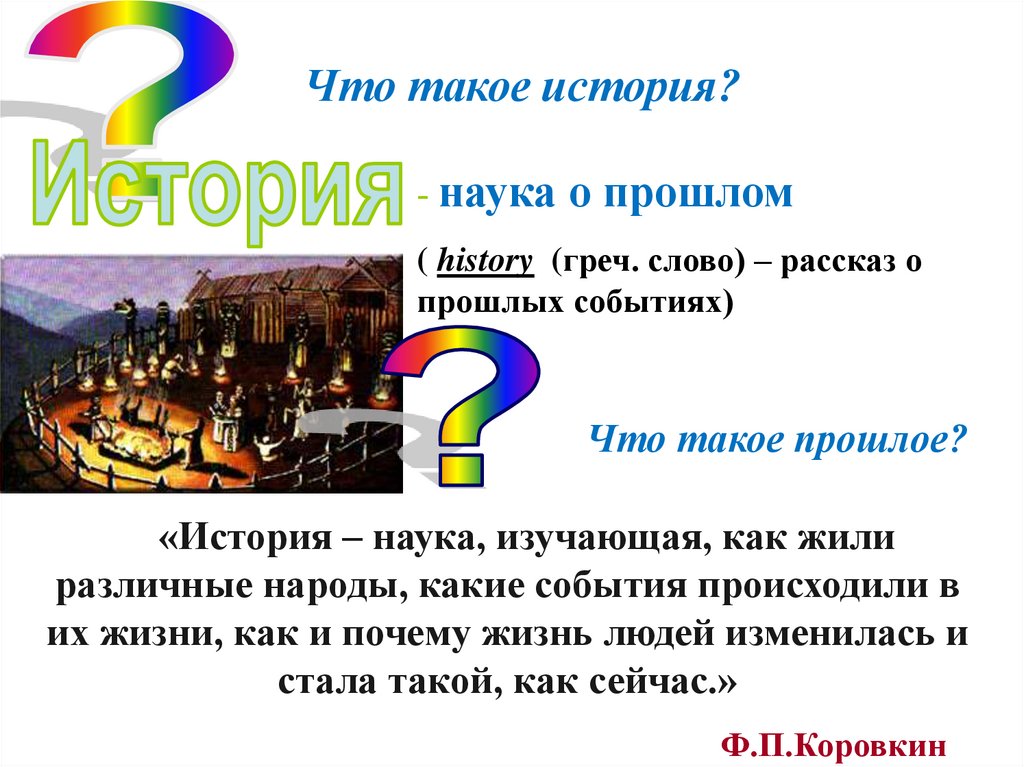 Что такое история?

История - наука о прошлом

( history (греч. слово) – рассказ о прошлых событиях)

Что такое прошлое?

«История – наука, изучающая, как жили различные народы, какие события происходили в их жизни, как и почему жизнь людей изменилась и стала такой, как сейчас.»

Ф.П.Коровкин